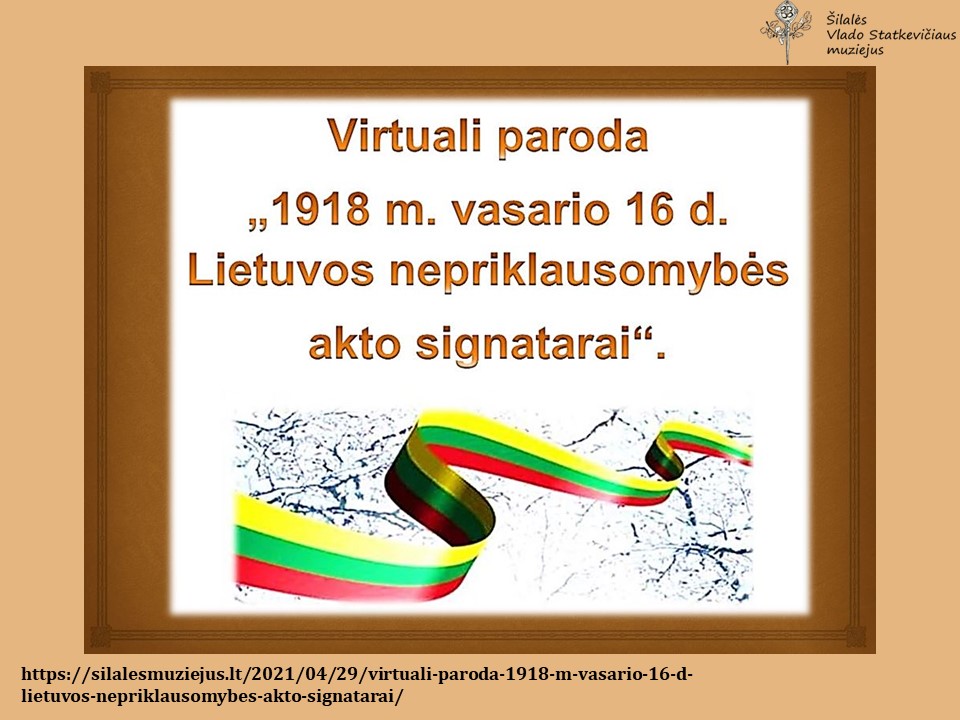 Šilalės
Vlado Statkevičiaus
muziejus

Virtuali paroda
„1918 m. vasario 16 d.
Lietuvos nepriklausomybės
akto signatarai“.

https://silalesmuziejus.lt/2021/04/29/virtuali-paroda-1918-m-vasario-16-d-lietuvos-nepriklausomybes-akto-signatarai/